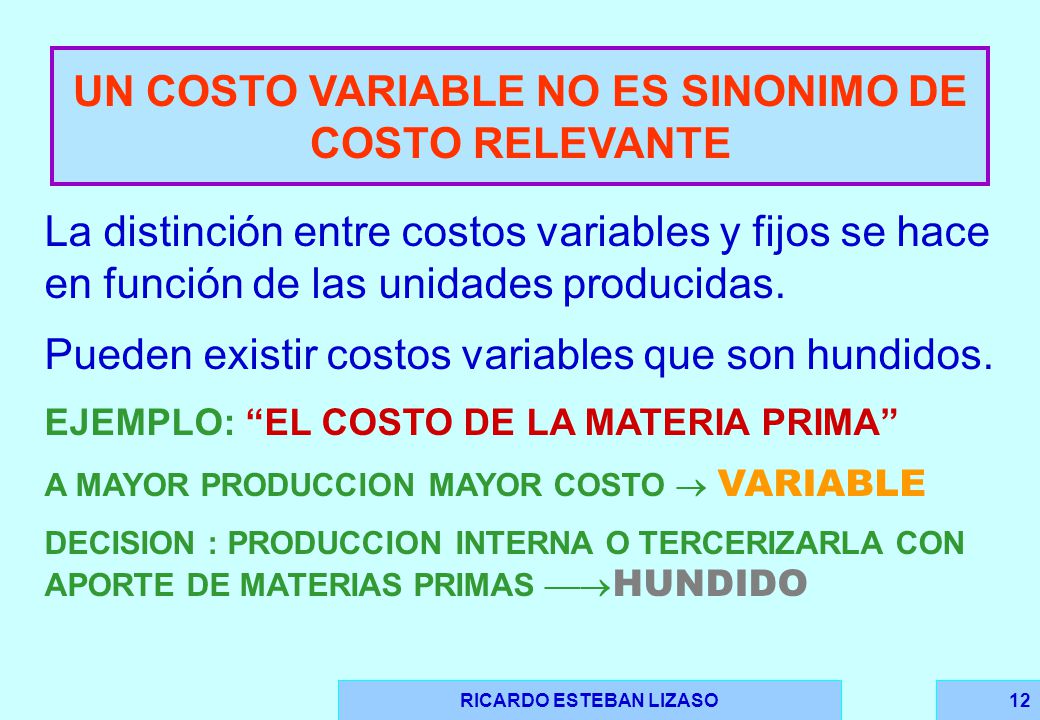 UN COSTO VARIABLE NO ES SINONIMO DE COSTO RELEVANTE

La distinción entre costos variables y fijos se hace en función de las unidades producidas.

Pueden existir costos variables que son hundidos.

EJEMPLO: “EL COSTO DE LA MATERIA PRIMA”

A MAYOR PRODUCCION MAYOR COSTO $\rightarrow$ VARIABLE

DECISION : PRODUCCION INTERNA O TERCERIZARLA CON APORTE DE MATERIAS PRIMAS $\longrightarrow$ HUNDIDO

RICARDO ESTEBAN LIZASO

12